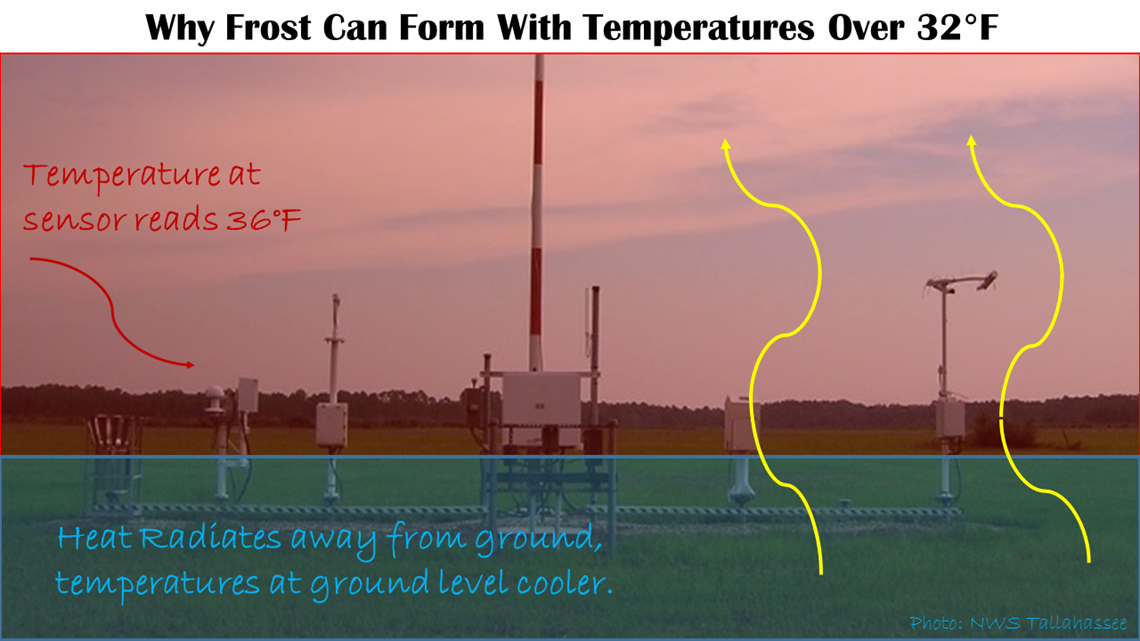 Why Frost Can Form With Temperatures Over 32°F

Temperature at sensor reads 36°F

Heat Radiates away from ground, temperatures at ground level cooler.

Photo: NWS Tallahassee